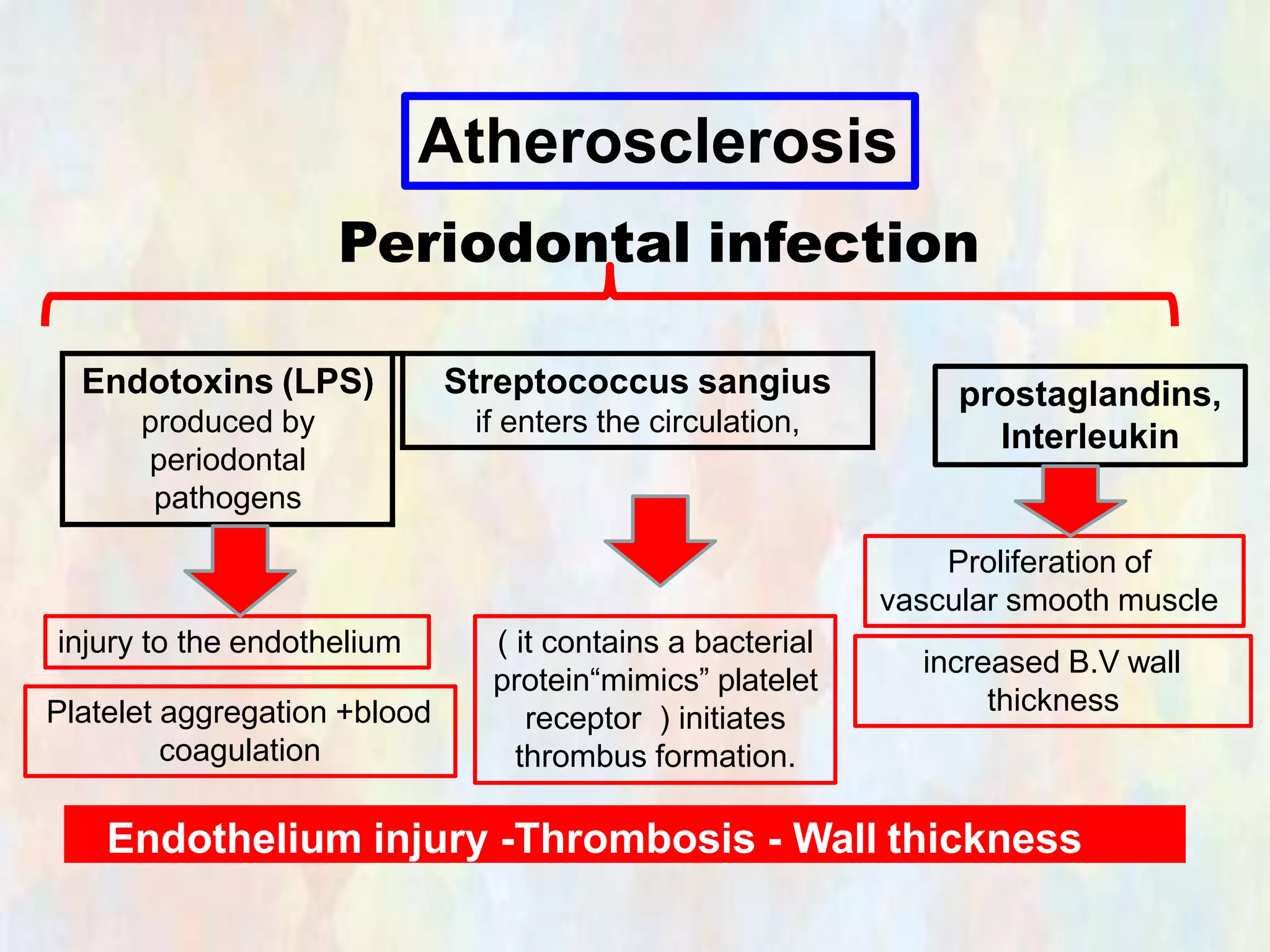 Atherosclerosis

Periodontal infection

Endotoxins (LPS) produced by periodontal pathogens

injury to the endothelium

Platelet aggregation +blood coagulation

Streptococcus sangius if enters the circulation,

( it contains a bacterial protein“mimics” platelet receptor ) initiates thrombus formation.

prostaglandins, Interleukin

Proliferation of vascular smooth muscle

increased B.V wall thickness

Endothelium injury -Thrombosis - Wall thickness